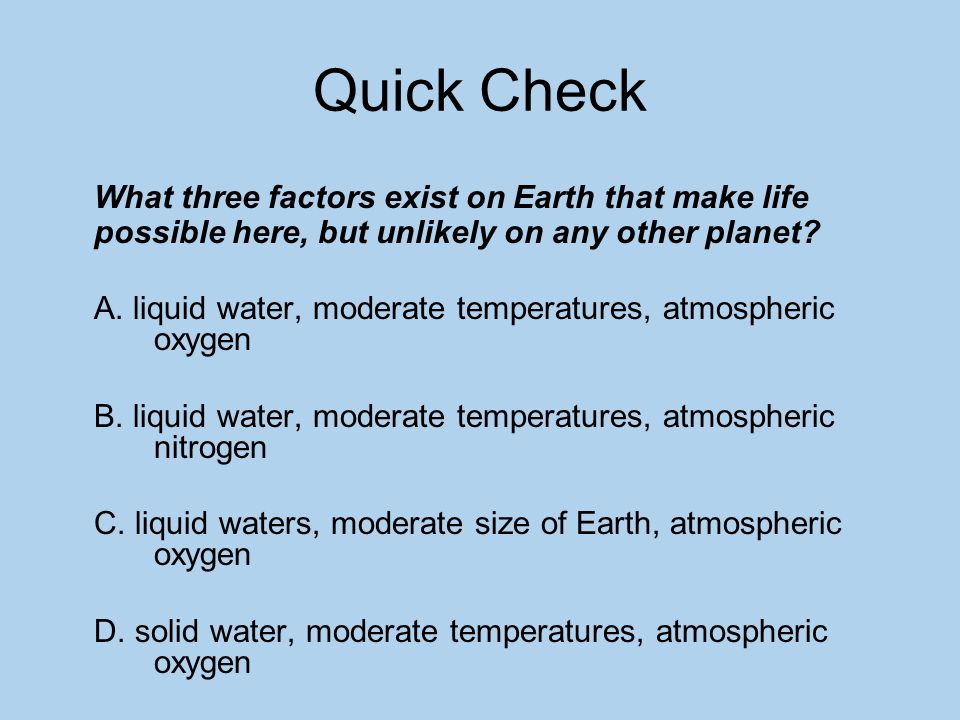 Quick Check

What three factors exist on Earth that make life possible here, but unlikely on any other planet?

A. liquid water, moderate temperatures, atmospheric oxygen

B. liquid water, moderate temperatures, atmospheric nitrogen

C. liquid waters, moderate size of Earth, atmospheric oxygen

D. solid water, moderate temperatures, atmospheric oxygen